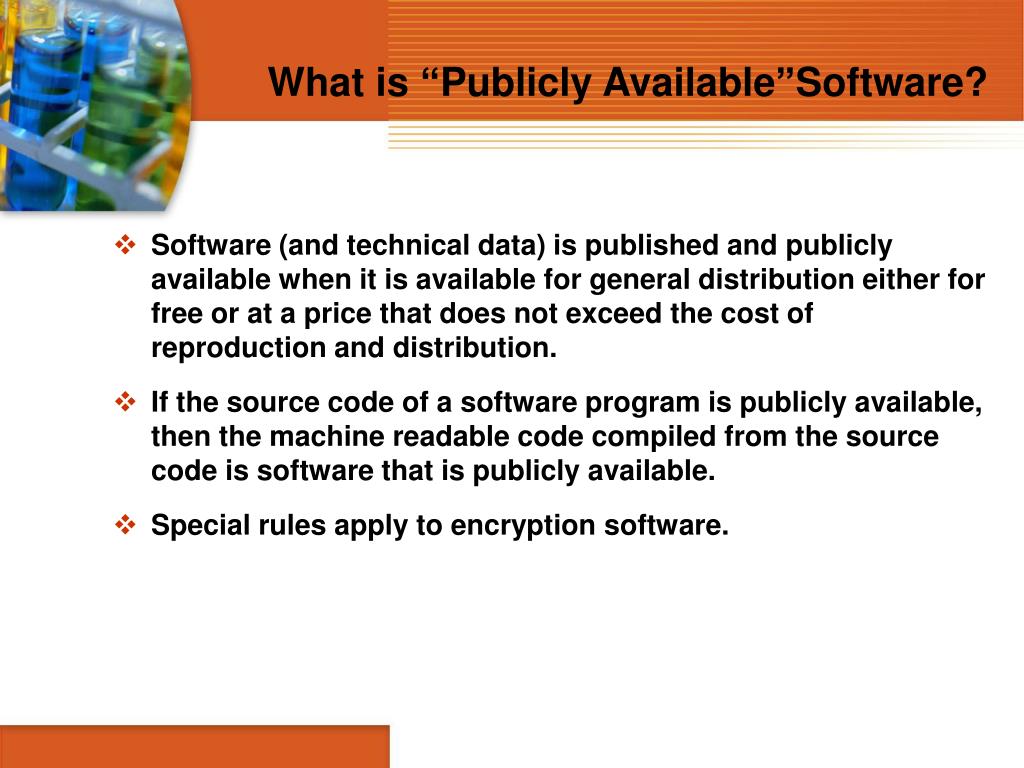 What is “Publicly Available”Software?

❖ Software (and technical data) is published and publicly available when it is available for general distribution either for free or at a price that does not exceed the cost of reproduction and distribution.

❖ If the source code of a software program is publicly available, then the machine readable code compiled from the source code is software that is publicly available.

❖ Special rules apply to encryption software.